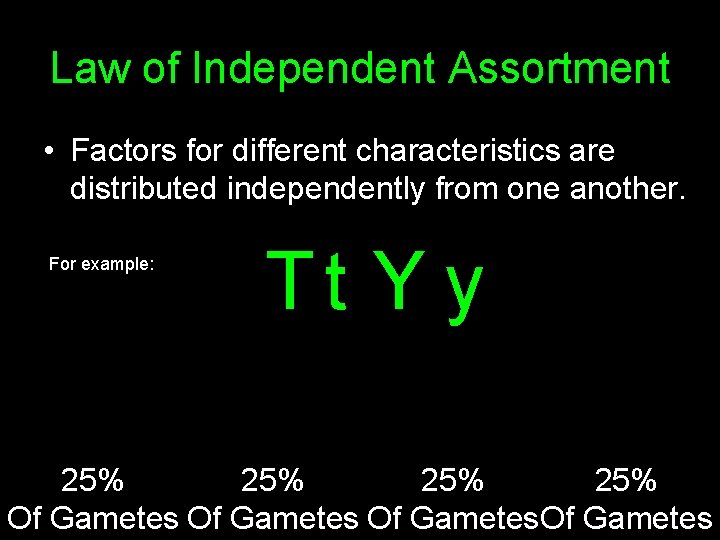 Law of Independent Assortment

• Factors for different characteristics are distributed independently from one another.

For example:

T t Y y

25% Of Gametes

25% Of Gametes

25% Of Gametes

25% Of Gametes